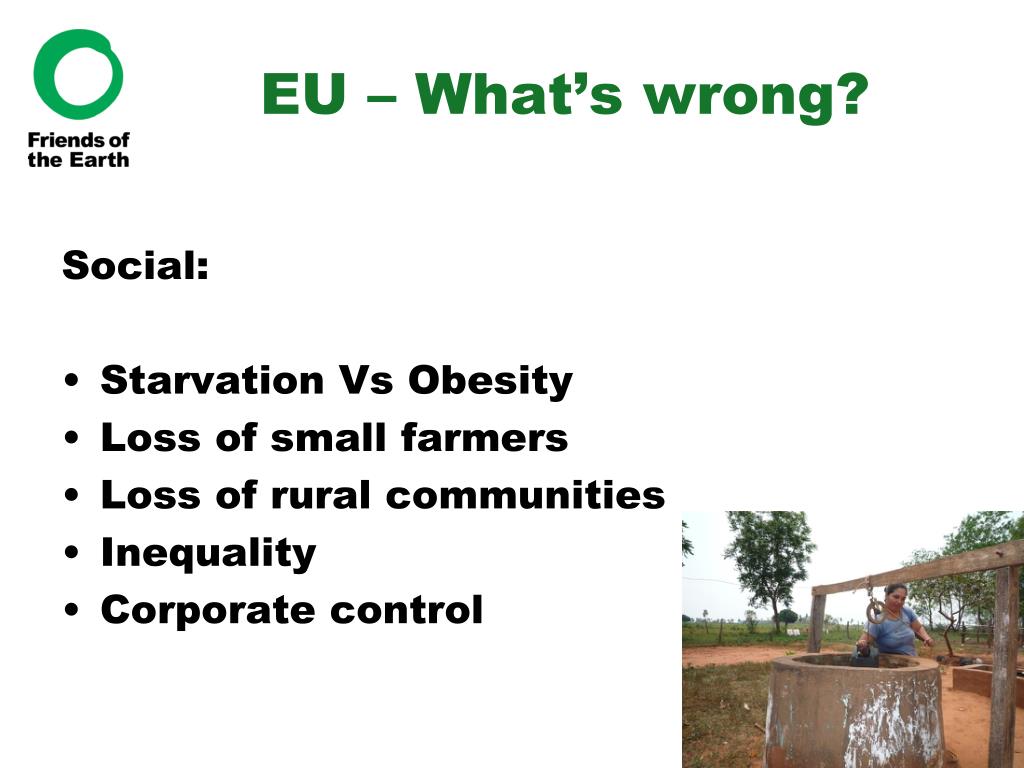 Friends of the Earth

EU – What's wrong?

Social:

• Starvation Vs Obesity
• Loss of small farmers
• Loss of rural communities
• Inequality
• Corporate control